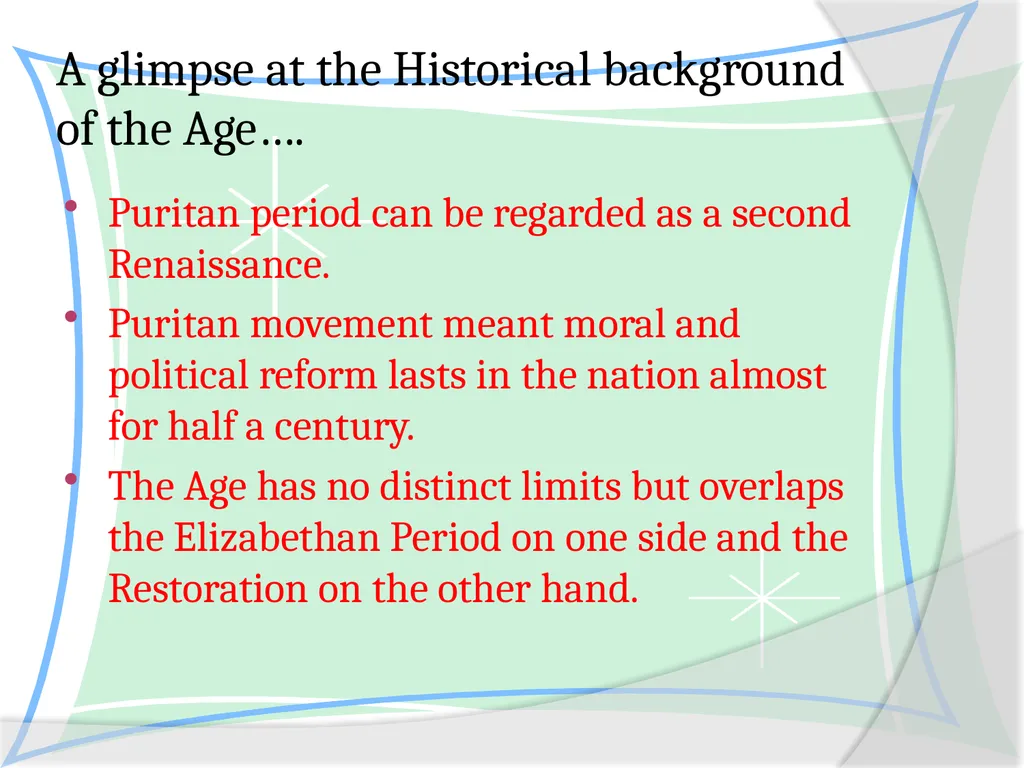 A glimpse at the Historical background of the Age….

• Puritan period can be regarded as a second Renaissance.
• Puritan movement meant moral and political reform lasts in the nation almost for half a century.
• The Age has no distinct limits but overlaps the Elizabethan Period on one side and the Restoration on the other hand.